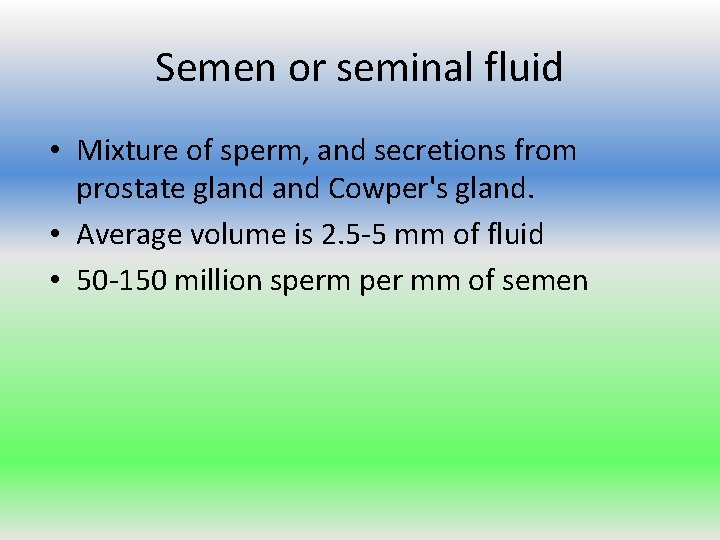 Semen or seminal fluid

• Mixture of sperm, and secretions from prostate gland and Cowper's gland.
• Average volume is 2.5-5 mm of fluid
• 50-150 million sperm per mm of semen